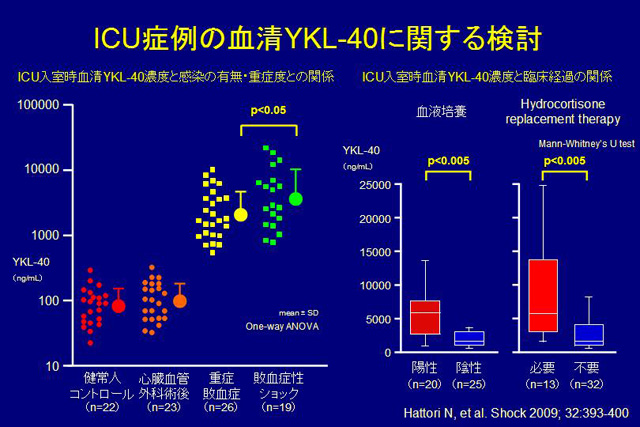 ICU症例の血清YKL-40に関する検討

ICU入室時血清YKL-40濃度と感染の有無・重症度との関係

100000
10000
1000
100
10

YKL-40
(ng/mL)

p<0.05

mean ± SD
One-way ANOVA

健常人
コントロール
(n=22)

心臓血管
外科術後
(n=23)

重症
敗血症
(n=26)

敗血症性
ショック
(n=19)

ICU入室時血清YKL-40濃度と臨床経過の関係

血液培養

Hydrocortisone
replacement therapy

Mann-Whitney's U test

YKL-40
(ng/mL)

p<0.005

p<0.005

25000
20000
15000
10000
5000
0

陽性
(n=20)

陰性
(n=25)

必要
(n=13)

不要
(n=32)

Hattori N, et al. Shock 2009; 32:393-400